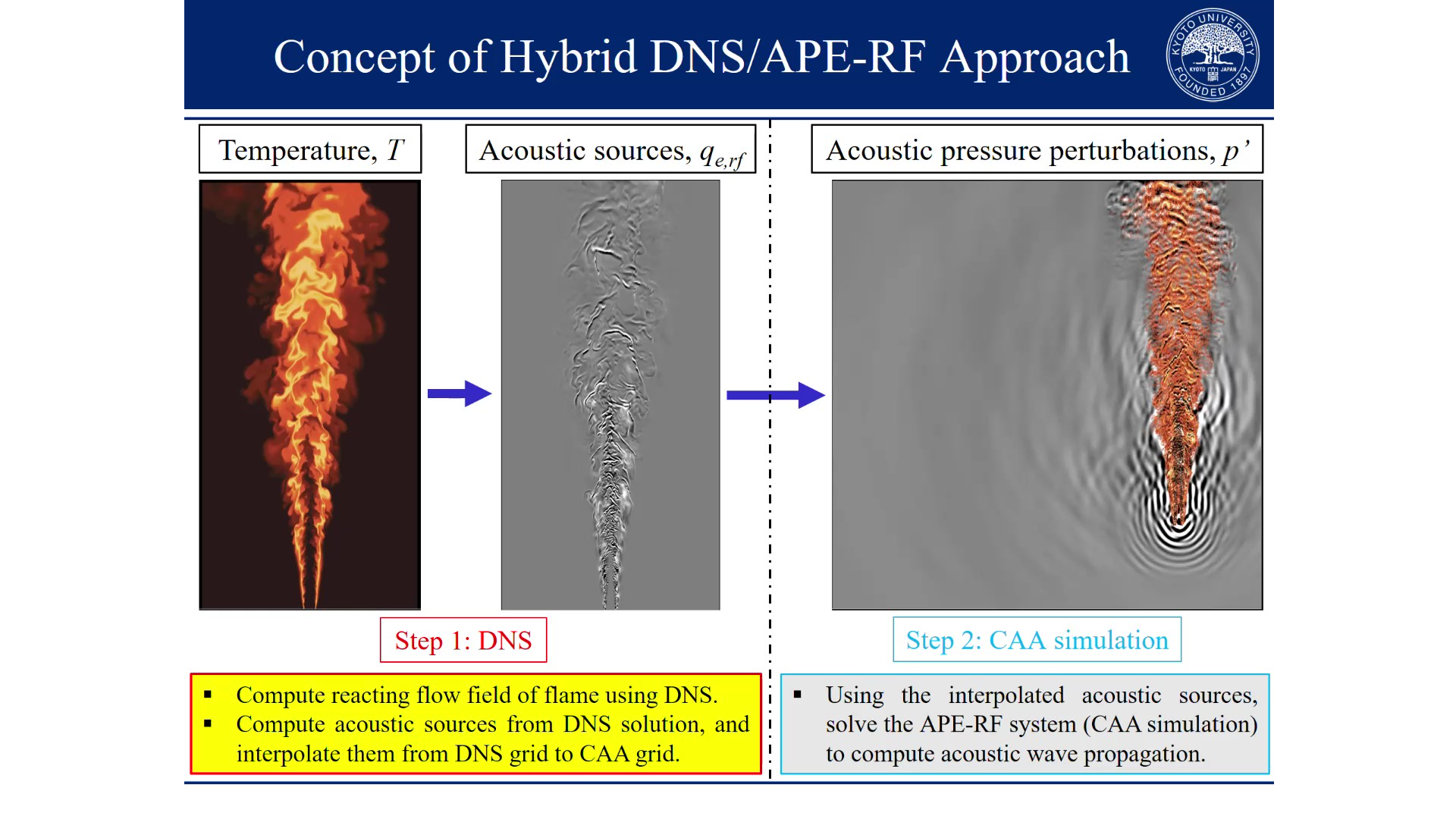 Concept of Hybrid DNS/APE-RF Approach

KYOTO UNIVERSITY KYOTO JAPAN FOUNDED 1897

Temperature, $T$

Acoustic sources, $q_{e,rf}$

Acoustic pressure perturbations, $p'$

Step 1: DNS

Step 2: CAA simulation

▪ Compute reacting flow field of flame using DNS.
▪ Compute acoustic sources from DNS solution, and interpolate them from DNS grid to CAA grid.

▪ Using the interpolated acoustic sources, solve the APE-RF system (CAA simulation) to compute acoustic wave propagation.